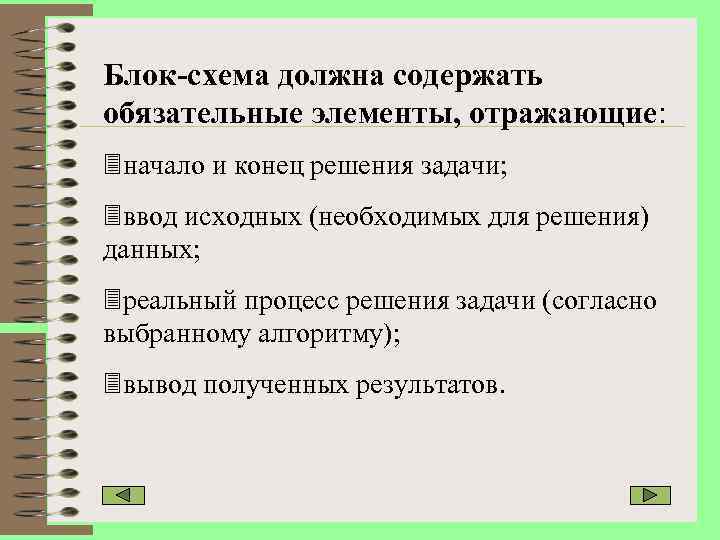 Блок-схема должна содержать обязательные элементы, отражающие:

начало и конец решения задачи;

ввод исходных (необходимых для решения) данных;

реальный процесс решения задачи (согласно выбранному алгоритму);

вывод полученных результатов.